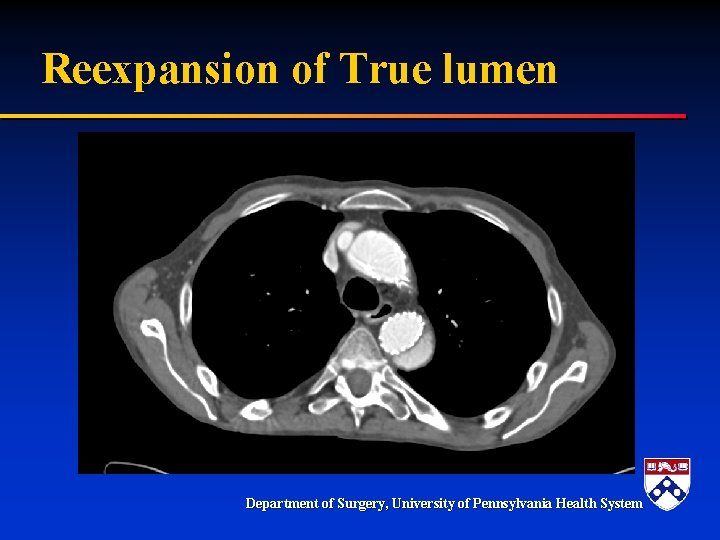 Reexpansion of True lumen

Department of Surgery, University of Pennsylvania Health System